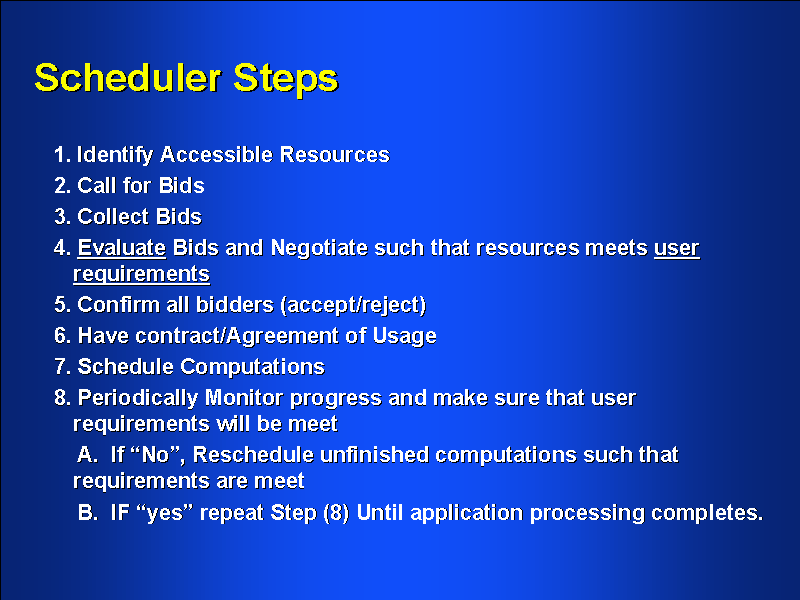 Scheduler Steps

1. Identify Accessible Resources
2. Call for Bids
3. Collect Bids
4. Evaluate Bids and Negotiate such that resources meets user requirements
5. Confirm all bidders (accept/reject)
6. Have contract/Agreement of Usage
7. Schedule Computations
8. Periodically Monitor progress and make sure that user requirements will be meet
A. If “No”, Reschedule unfinished computations such that requirements are meet
B. IF “yes” repeat Step (8) Until application processing completes.